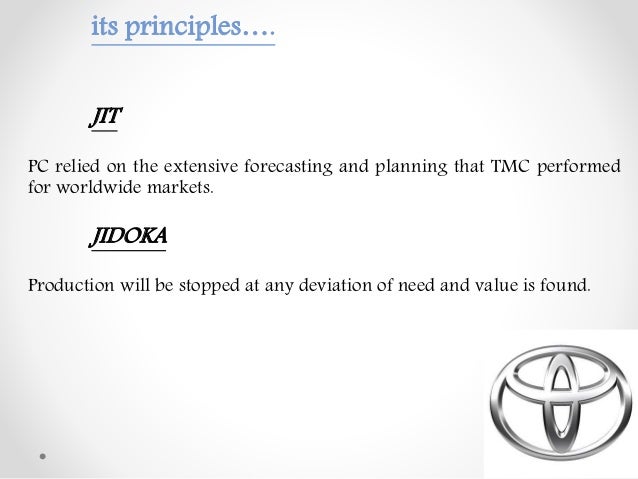 its principles….

JIT

PC relied on the extensive forecasting and planning that TMC performed for worldwide markets.

JIDOKA

Production will be stopped at any deviation of need and value is found.